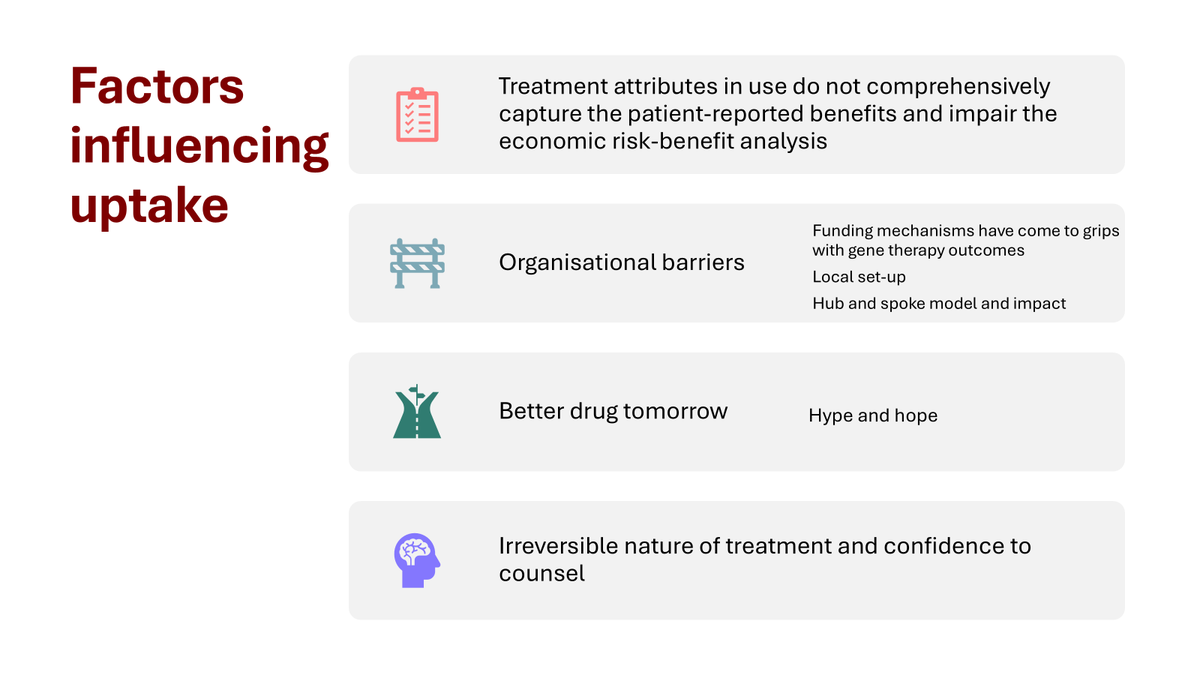 Factors influencing uptake

Treatment attributes in use do not comprehensively capture the patient-reported benefits and impair the economic risk-benefit analysis

Organisational barriers

Funding mechanisms have come to grips with gene therapy outcomes

Local set-up

Hub and spoke model and impact

Better drug tomorrow

Hype and hope

Irreversible nature of treatment and confidence to counsel